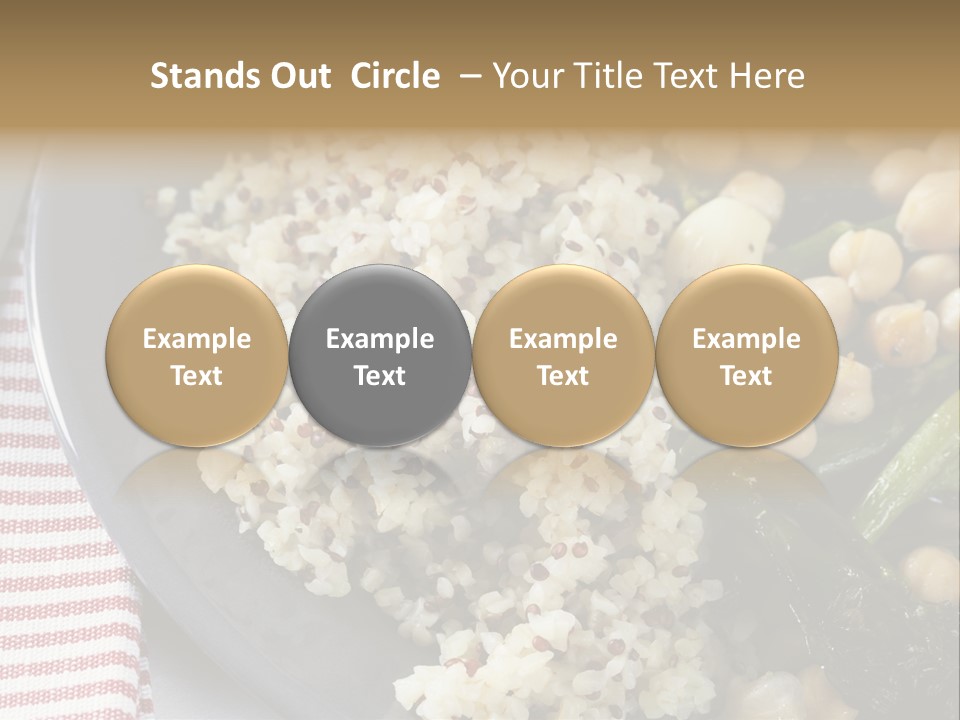 Stands Out Circle – Your Title Text Here

Example Text

Example Text

Example Text

Example Text